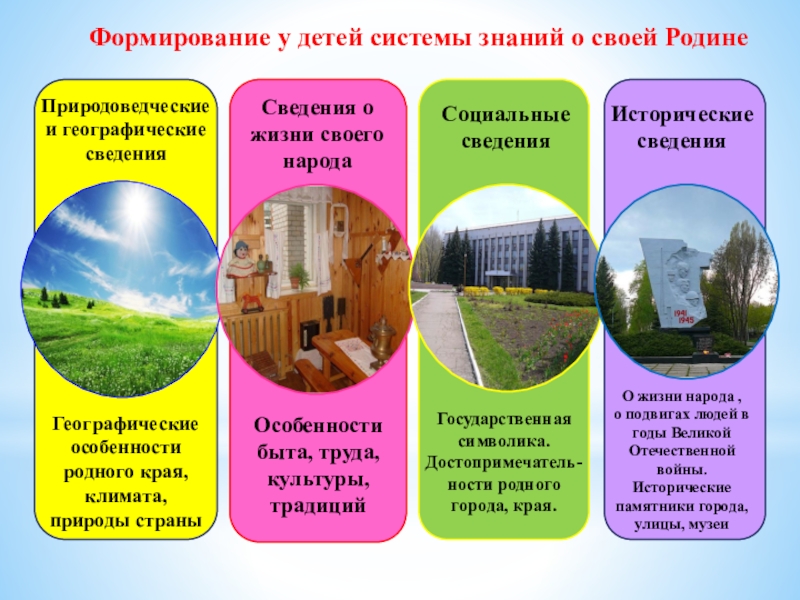 Формирование у детей системы знаний о своей Родине

Природоведческие и географические сведения

Географические особенности родного края, климата, природы страны

Сведения о жизни своего народа

Особенности быта, труда, культуры, традиций

Социальные сведения

Государственная символика. Достопримечательности родного города, края.

Исторические сведения

1941
1945

О жизни народа , о подвигах людей в годы Великой Отечественной войны. Исторические памятники города, улицы, музеи